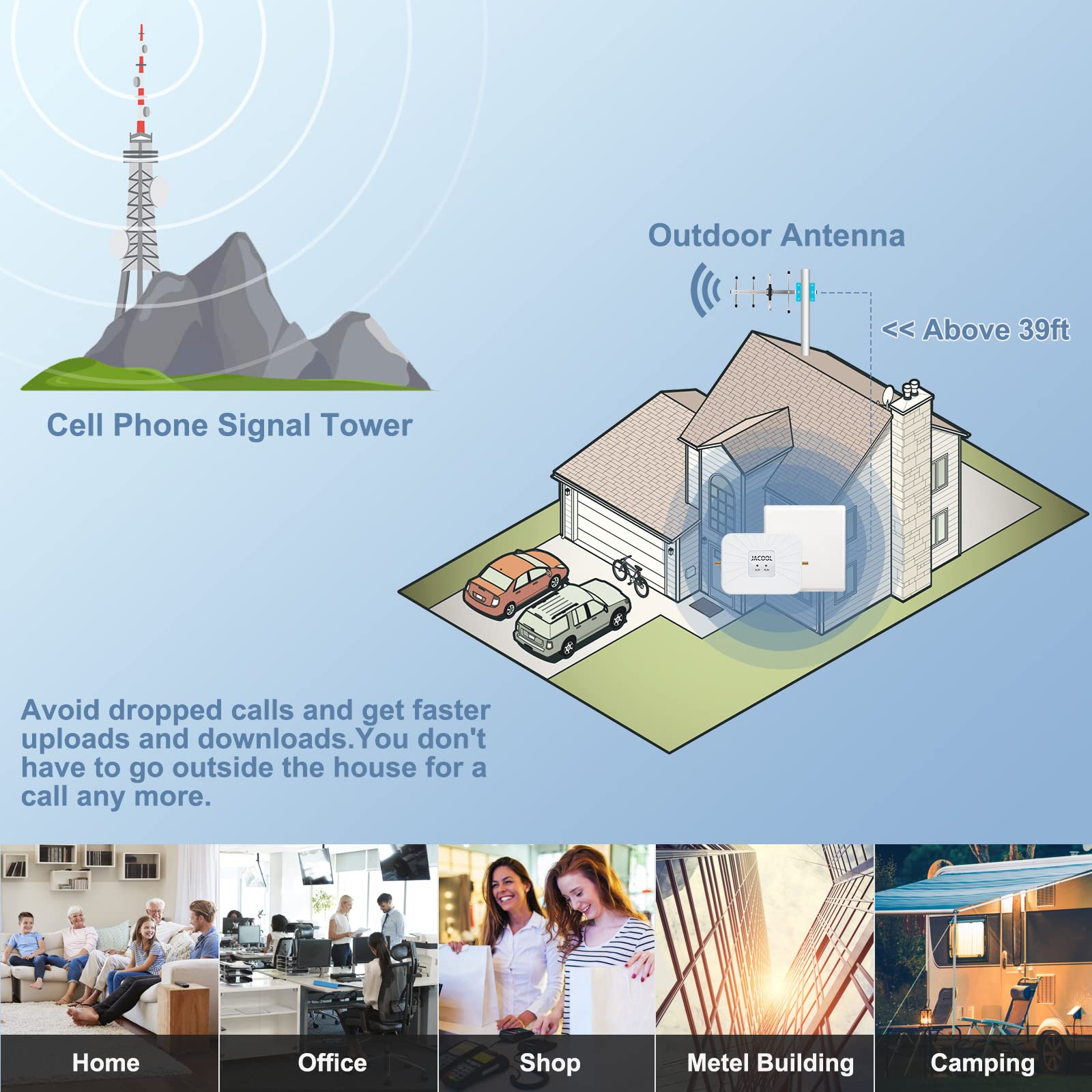 Outdoor Antenna

<< Above 39ft

Cell Phone Signal Tower

JACOOL

Avoid dropped calls and get faster uploads and downloads.You don't have to go outside the house for a call any more.

Home

Office

Shop

Metel Building

Camping